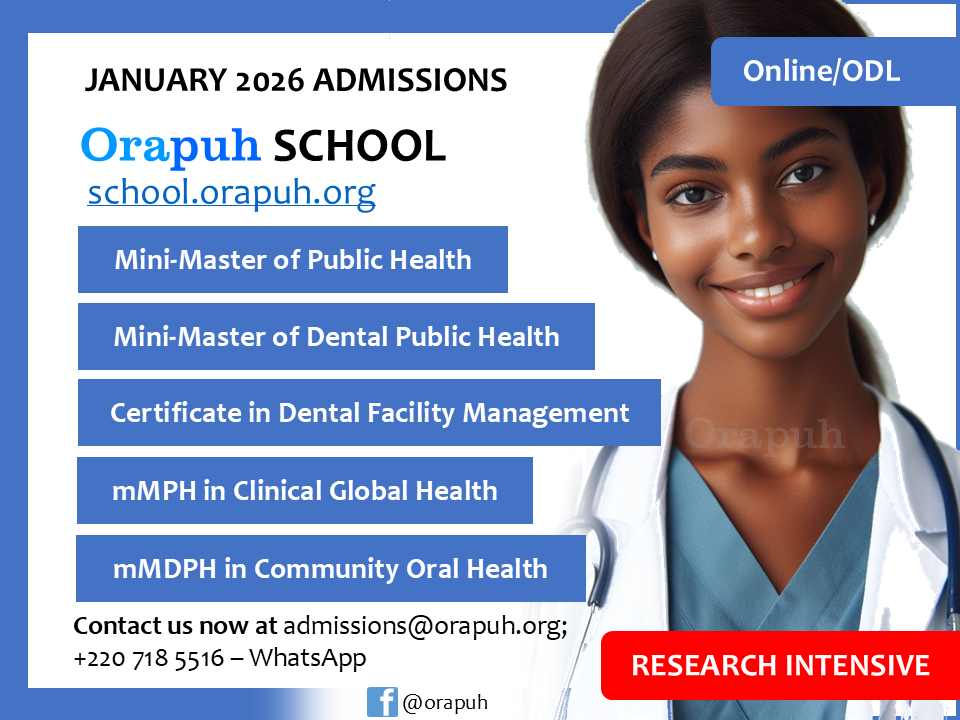 JANUARY 2026 ADMISSIONS

Online/ODL

Orapuh SCHOOL
school.orapuh.org

Mini-Master of Public Health

Mini-Master of Dental Public Health

Certificate in Dental Facility Management

mMPH in Clinical Global Health

mMDPH in Community Oral Health

Orapuh

Contact us now at admissions@orapuh.org; +220 718 5516 – WhatsApp

RESEARCH INTENSIVE

@orapuh